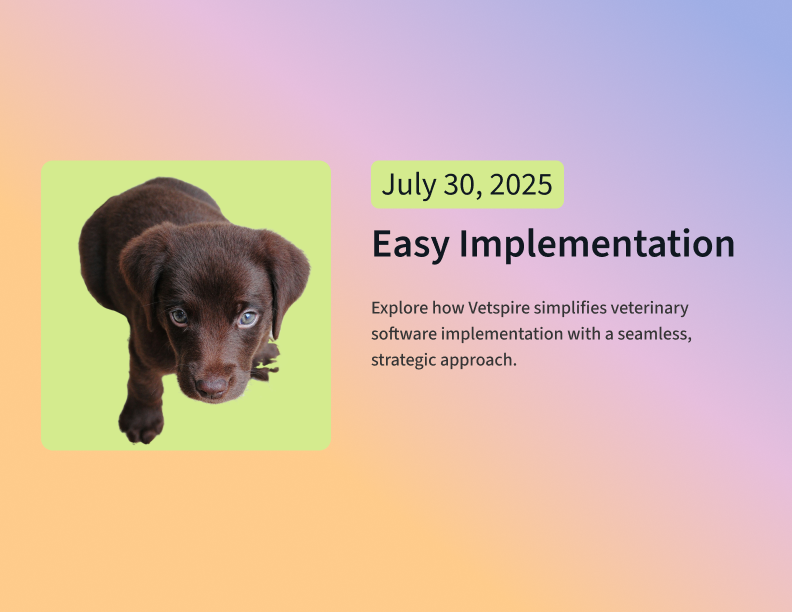 July 30, 2025

Easy Implementation

Explore how Vetspire simplifies veterinary software implementation with a seamless, strategic approach.